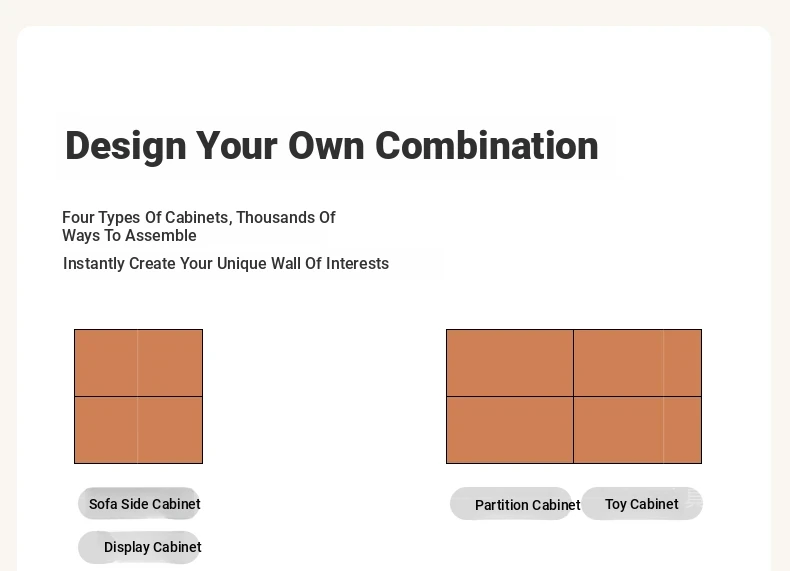 Design Your Own Combination

Four Types Of Cabinets, Thousands Of Ways To Assemble

Instantly Create Your Unique Wall Of Interests

Sofa Side Cabinet

Display Cabinet

Partition Cabinet

Toy Cabinet